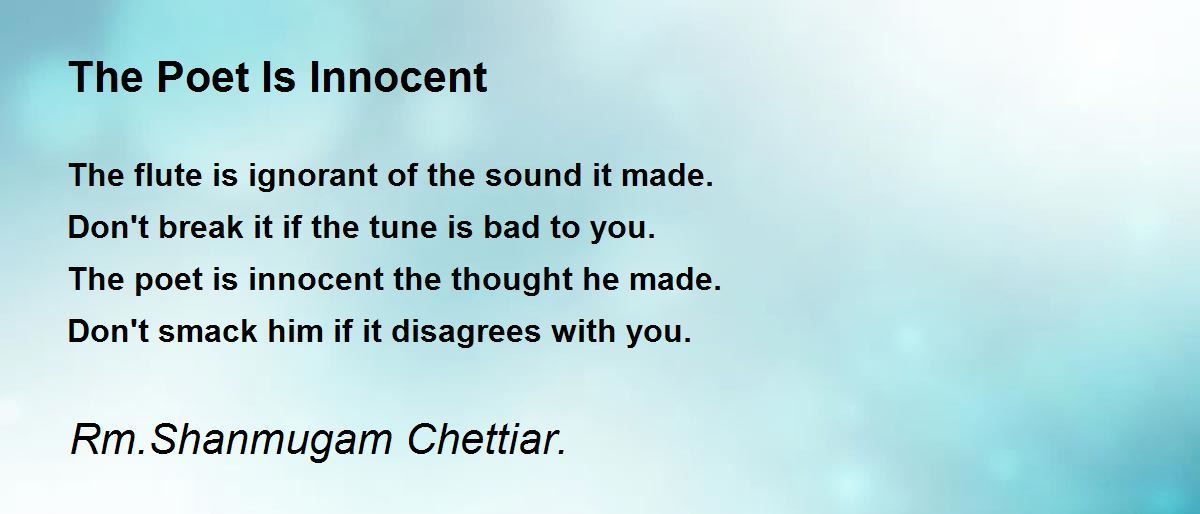 The Poet Is Innocent

The flute is ignorant of the sound it made.
Don't break it if the tune is bad to you.
The poet is innocent the thought he made.
Don't smack him if it disagrees with you.

Rm.Shanmugam Chettiar.